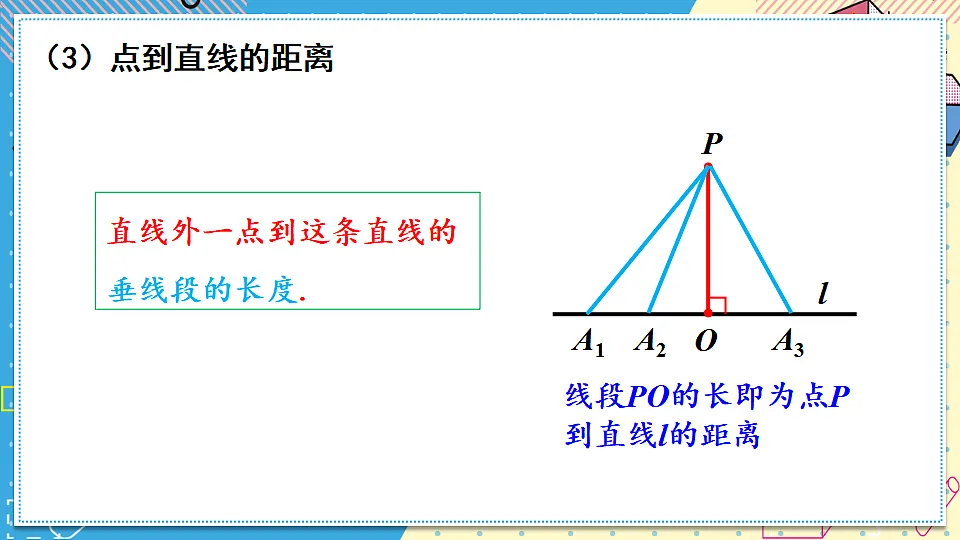 （3）点到直线的距离

直线外一点到这条直线的垂线段的长度.

$P$

$l$

$A_1$ $A_2$ $O$ $A_3$

线段$PO$的长即为点$P$到直线$l$的距离